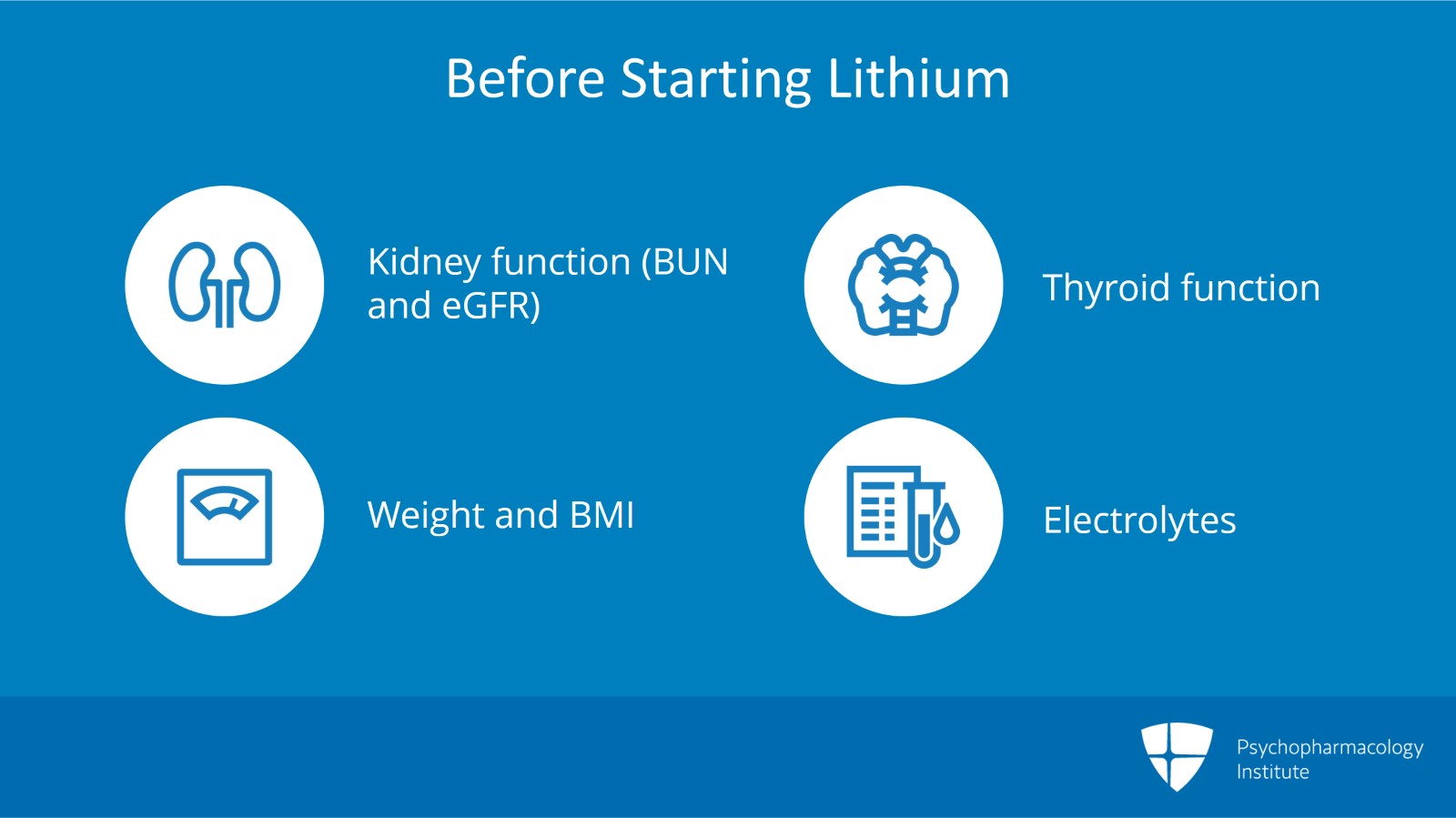 Before Starting Lithium

Kidney function (BUN and eGFR)

Thyroid function

Weight and BMI

Electrolytes

Psychopharmacology Institute